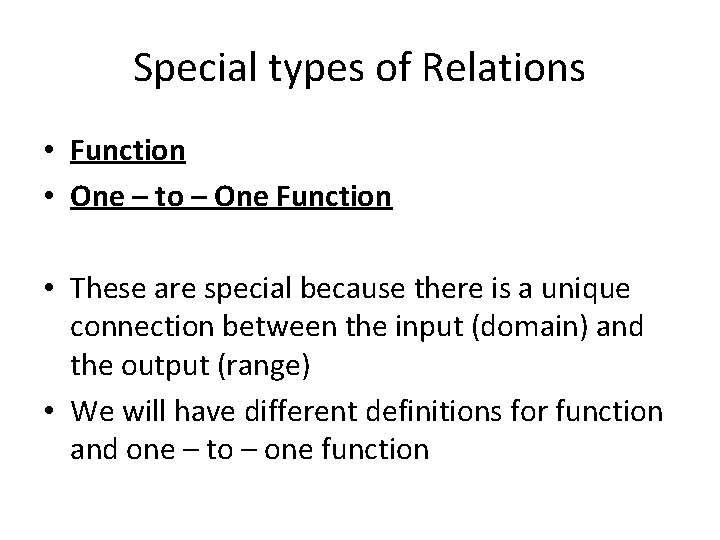 Special types of Relations

• Function
• One – to – One Function

• These are special because there is a unique connection between the input (domain) and the output (range)
• We will have different definitions for function and one – to – one function